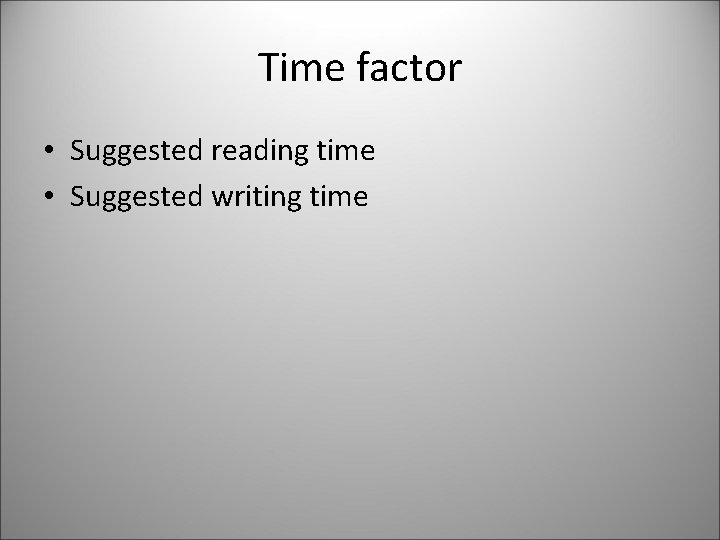 Time factor

• Suggested reading time
• Suggested writing time